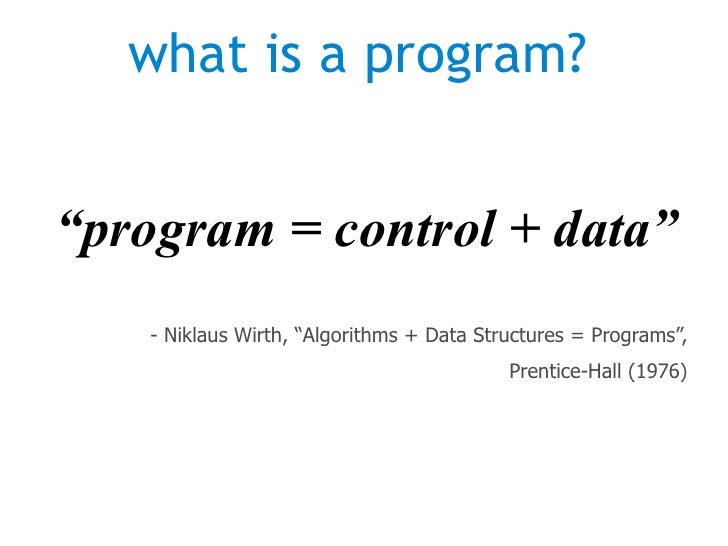 what is a program?

“program = control + data”

- Niklaus Wirth, “Algorithms + Data Structures = Programs”, Prentice-Hall (1976)